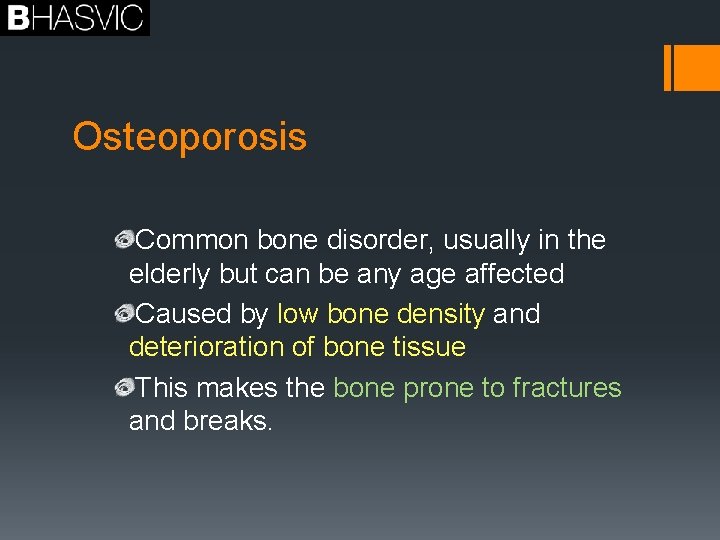 BHASVIC

Osteoporosis

Common bone disorder, usually in the elderly but can be any age affected

Caused by low bone density and deterioration of bone tissue

This makes the bone prone to fractures and breaks.